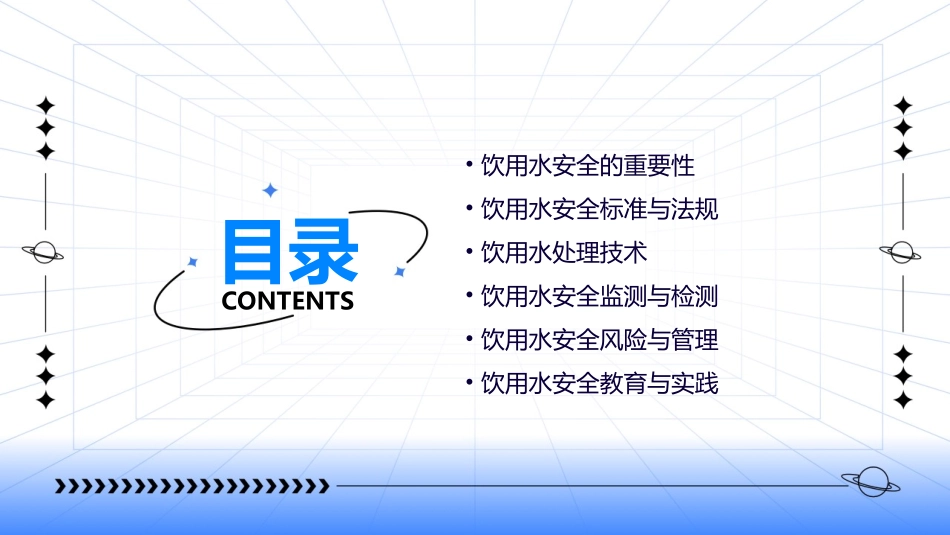 目录
CONTENTS

• 饮用水安全的重要性
• 饮用水安全标准与法规
• 饮用水处理技术
• 饮用水安全监测与检测
• 饮用水安全风险与管理
• 饮用水安全教育与实践